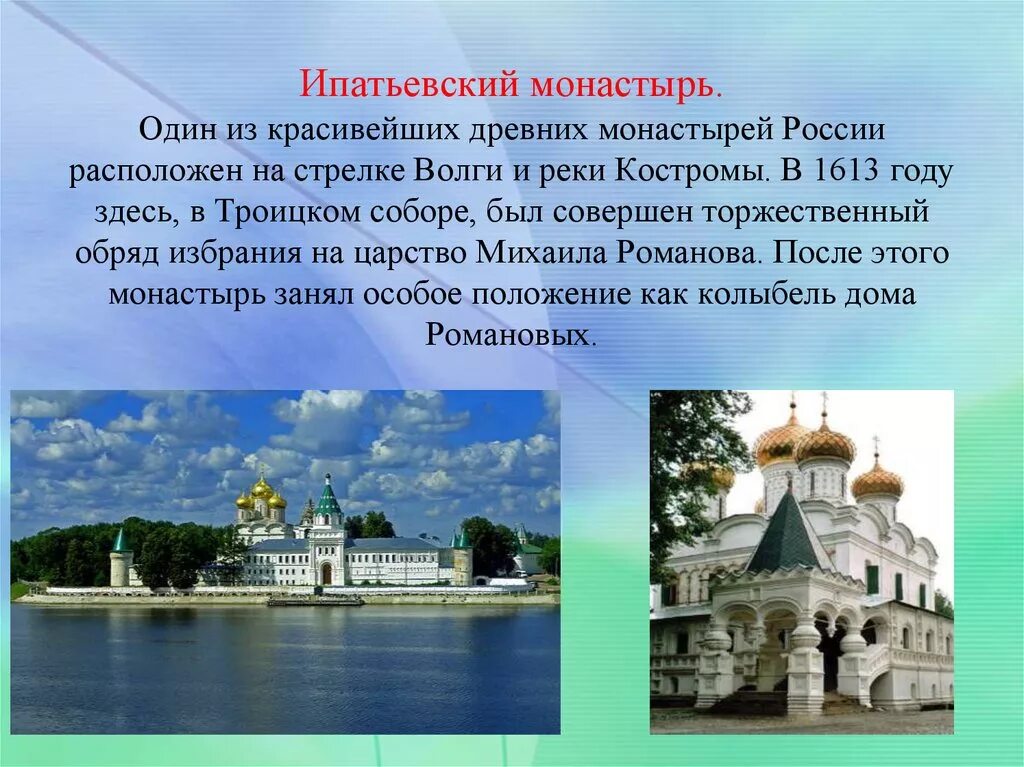 Ипатьевский монастырь.

Один из красивейших древних монастырей России расположен на стрелке Волги и реки Костромы. В 1613 году здесь, в Троицком соборе, был совершен торжественный обряд избрания на царство Михаила Романова. После этого монастырь занял особое положение как колыбель дома Романовых.